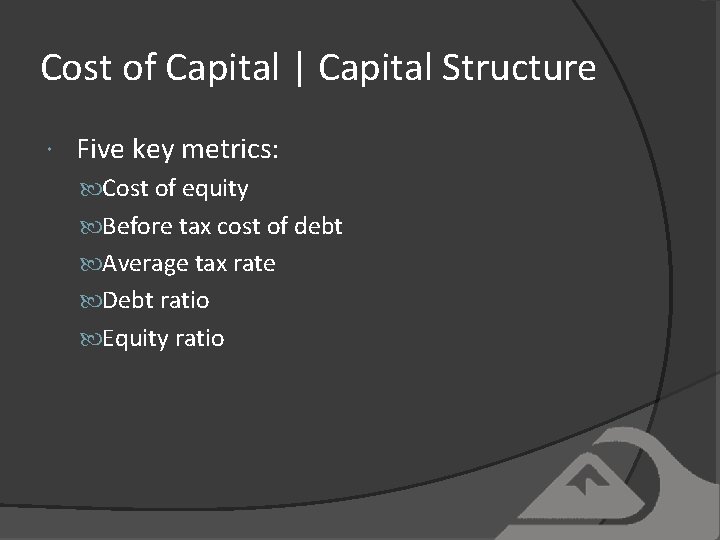 Cost of Capital | Capital Structure

Five key metrics:
Cost of equity
Before tax cost of debt
Average tax rate
Debt ratio
Equity ratio